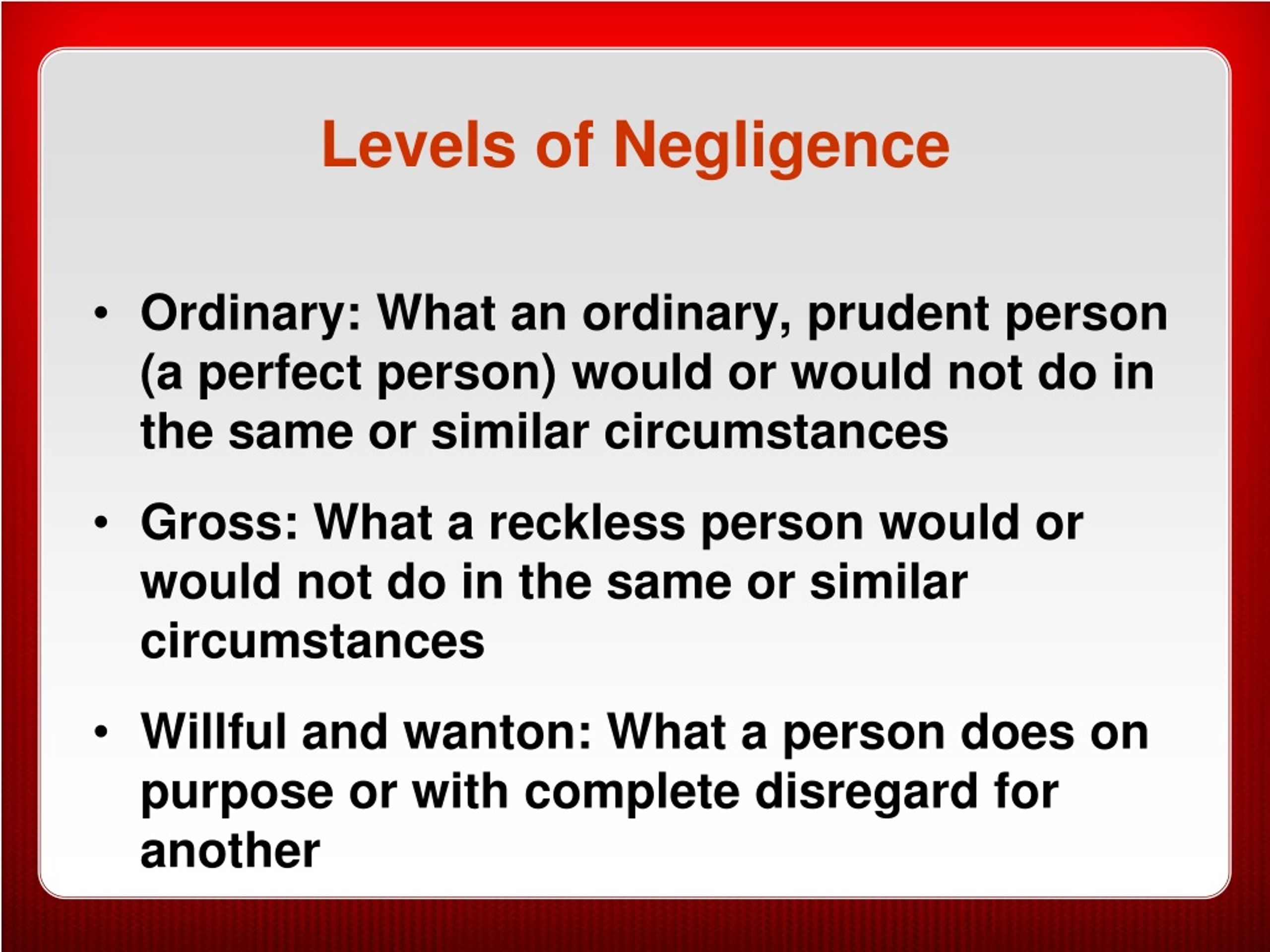 Levels of Negligence

• Ordinary: What an ordinary, prudent person (a perfect person) would or would not do in the same or similar circumstances

• Gross: What a reckless person would or would not do in the same or similar circumstances

• Willful and wanton: What a person does on purpose or with complete disregard for another